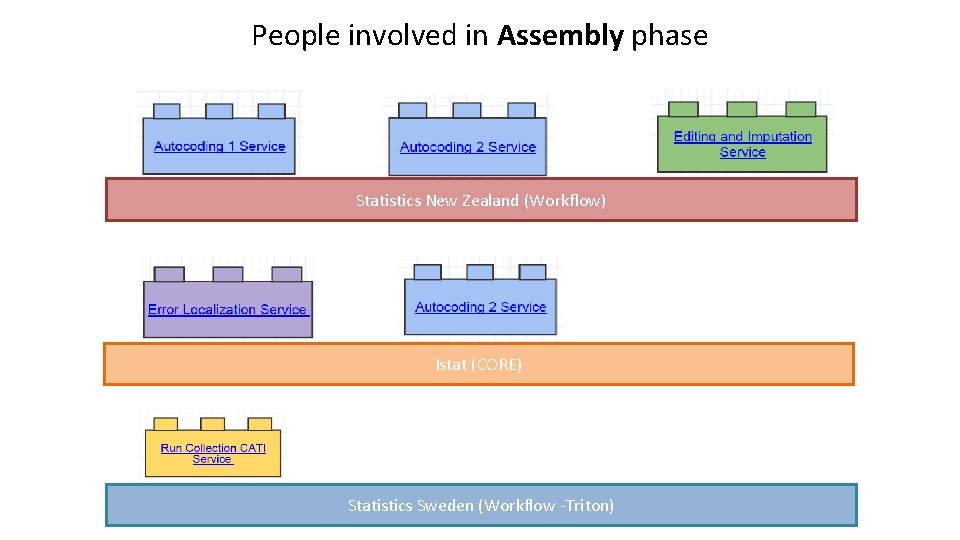 People involved in Assembly phase

Autocoding 1 Service

Autocoding 2 Service

Editing and Imputation Service

Statistics New Zealand (Workflow)

Error Localization Service

Autocoding 2 Service

Istat (CORE)

Run Collection CATI Service

Statistics Sweden (Workflow -Triton)